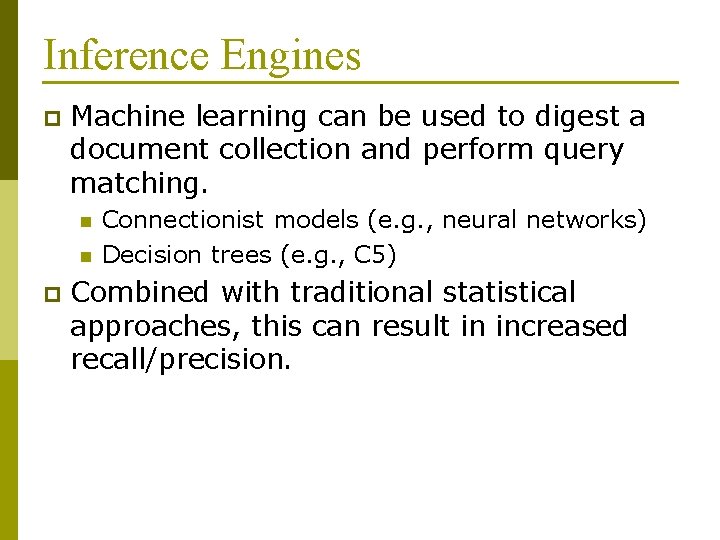 Inference Engines

Machine learning can be used to digest a document collection and perform query matching.

Connectionist models (e.g., neural networks)

Decision trees (e.g., C5)

Combined with traditional statistical approaches, this can result in increased recall/precision.